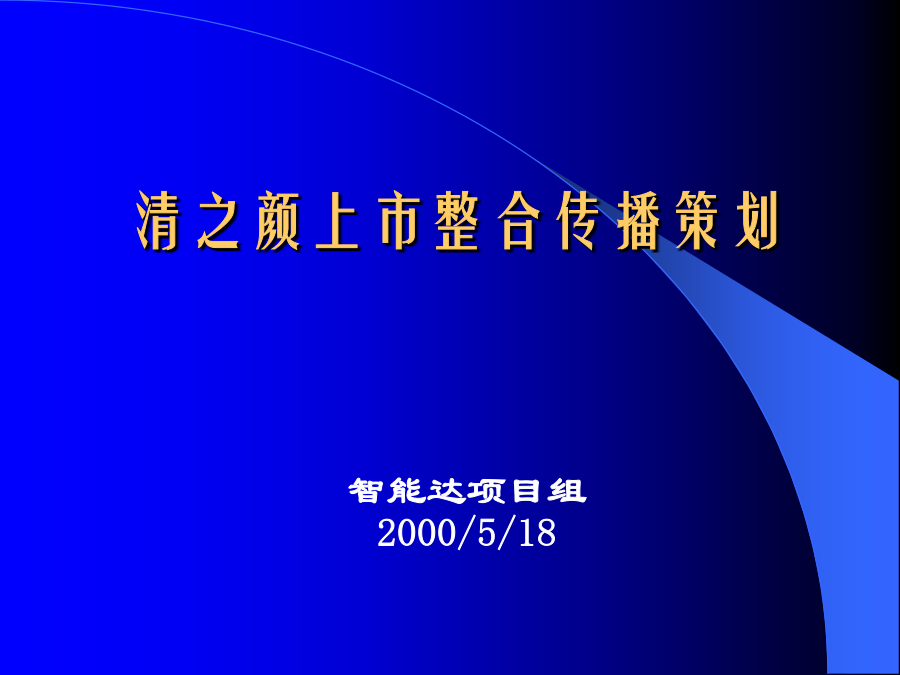 清之颜上市整合传播策划

智能达项目组
2000/5/18